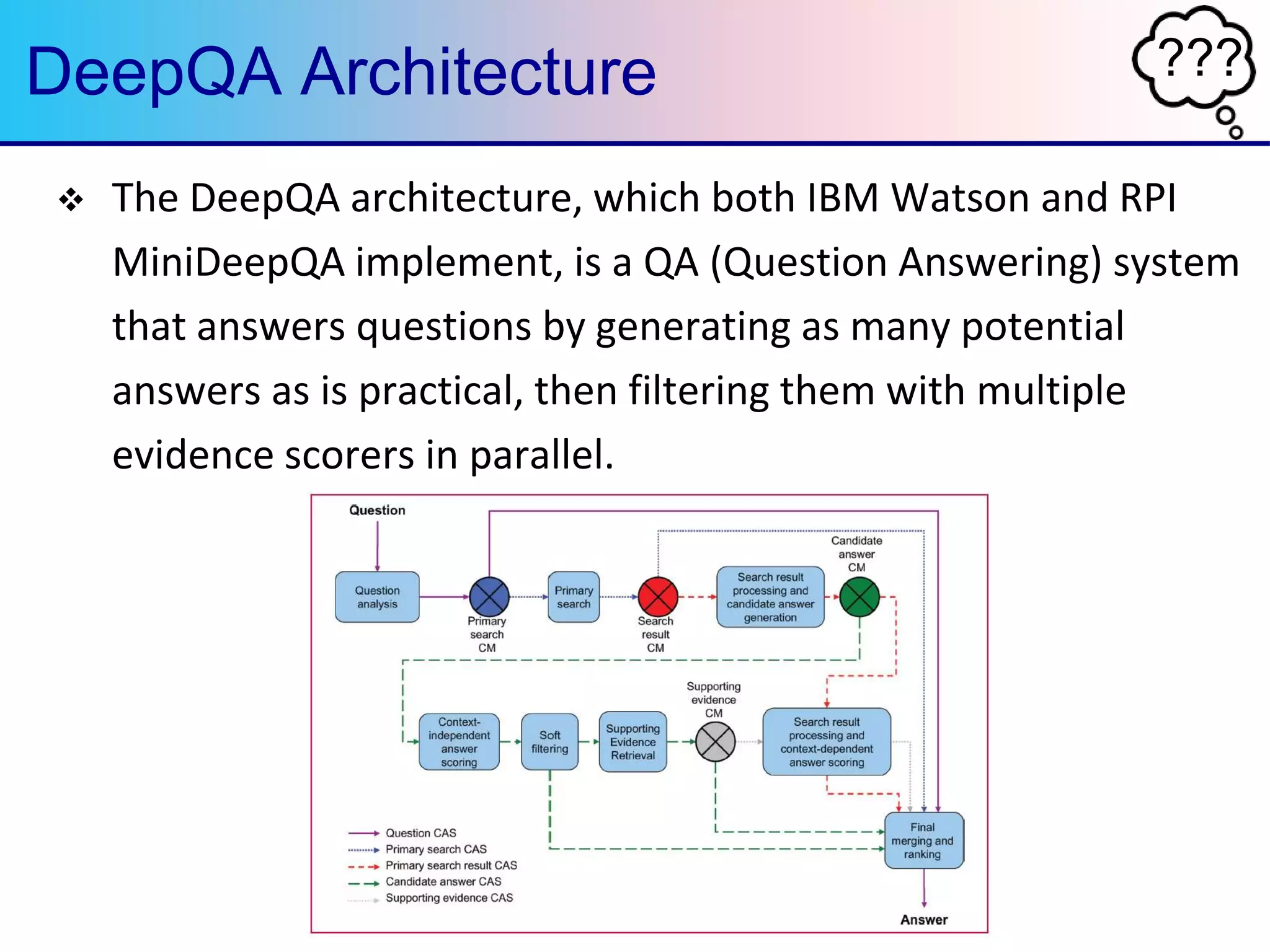 DeepQA Architecture

???

❖ The DeepQA architecture, which both IBM Watson and RPI MiniDeepQA implement, is a QA (Question Answering) system that answers questions by generating as many potential answers as is practical, then filtering them with multiple evidence scorers in parallel.

Question

Question analysis

Primary search CM

Primary search

Search result CM

Search result processing and candidate answer generation

Candidate answer CM

Context-independent answer scoring

Soft filtering

Supporting Evidence Retrieval

Supporting evidence CM

Search result processing and context-dependent answer scoring

Final merging and ranking

Answer

Question CAS
Primary search CAS
Primary search result CAS
Candidate answer CAS
Supporting evidence CAS